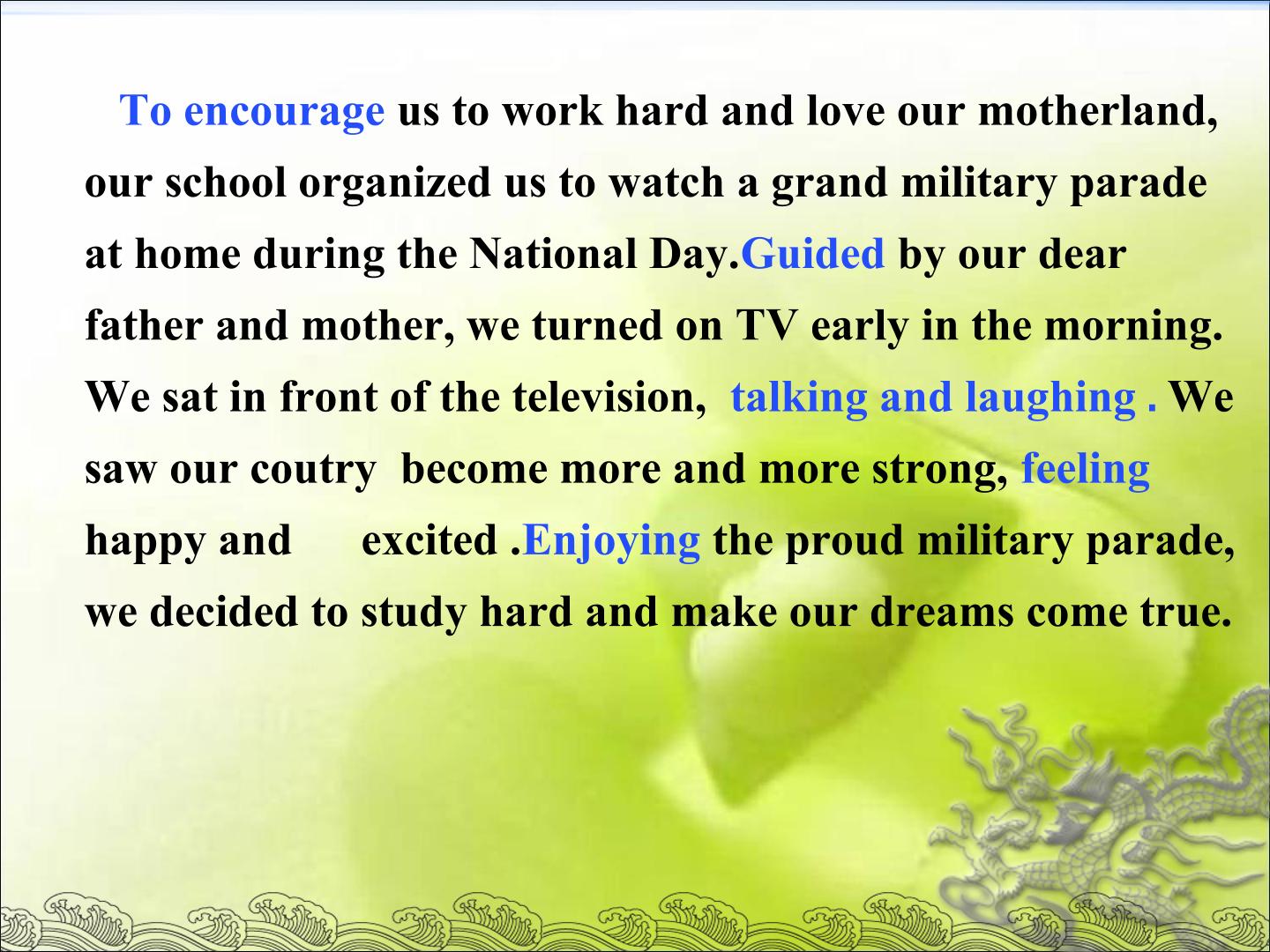 To encourage us to work hard and love our motherland, our school organized us to watch a grand military parade at home during the National Day.Guided by our dear father and mother, we turned on TV early in the morning. We sat in front of the television, talking and laughing . We saw our coutry become more and more strong, feeling happy and excited .Enjoying the proud military parade, we decided to study hard and make our dreams come true.